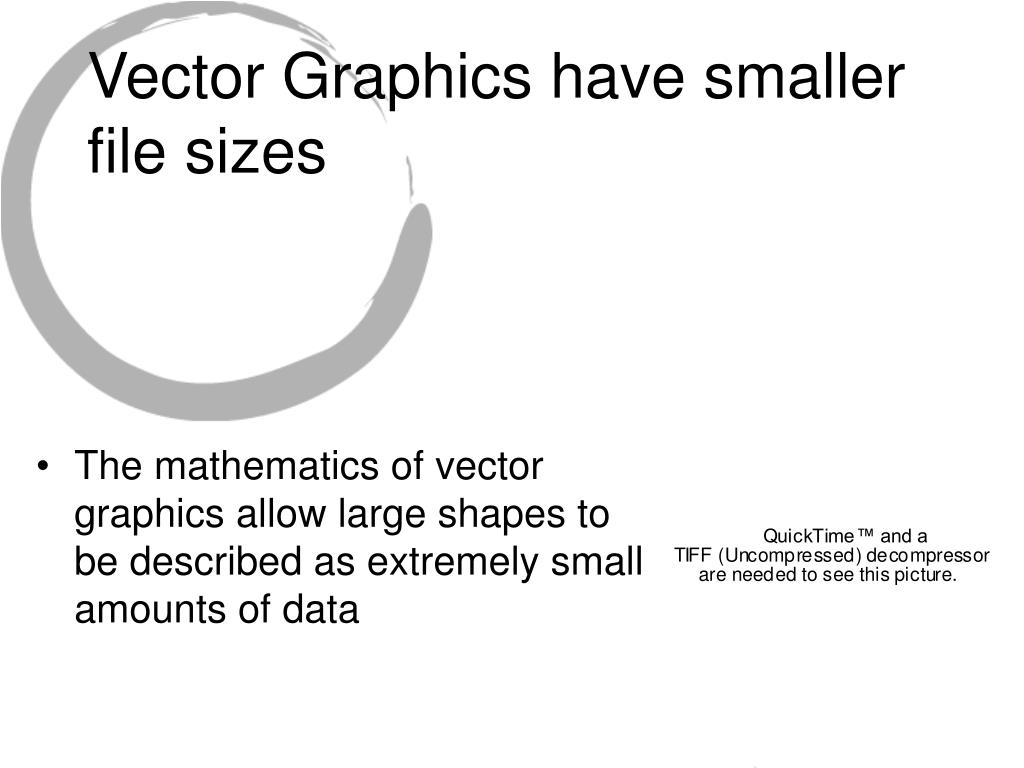 Vector Graphics have smaller file sizes

• The mathematics of vector graphics allow large shapes to be described as extremely small amounts of data

QuickTime™ and a TIFF (Uncompressed) decompressor are needed to see this picture.